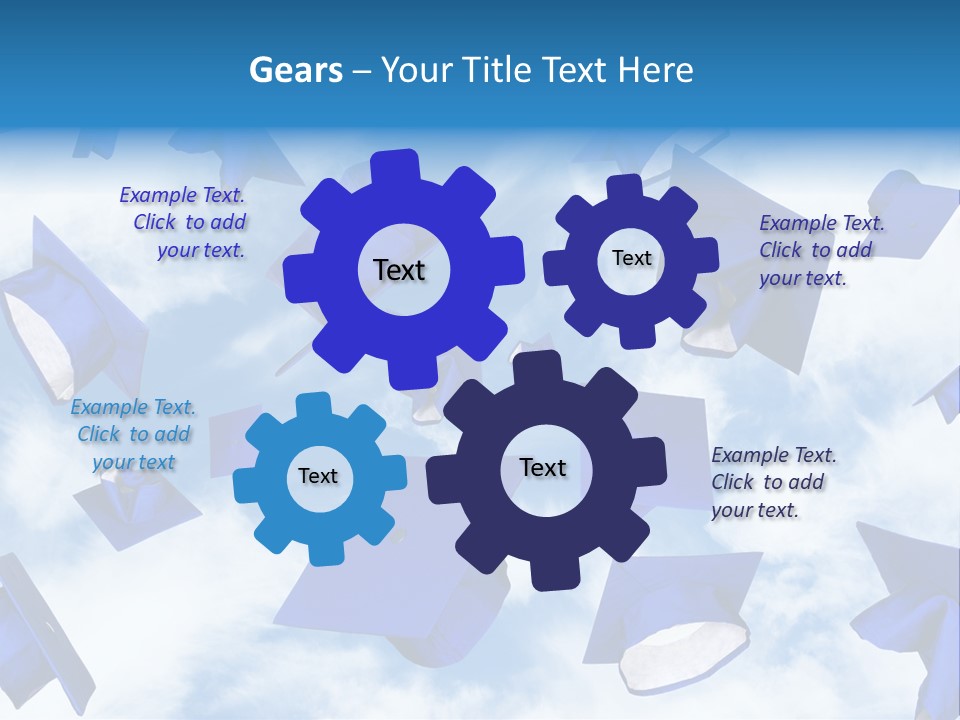 Gears – Your Title Text Here

Example Text. Click to add your text.

Text

Text

Example Text. Click to add your text.

Example Text. Click to add your text

Text

Text

Example Text. Click to add your text.